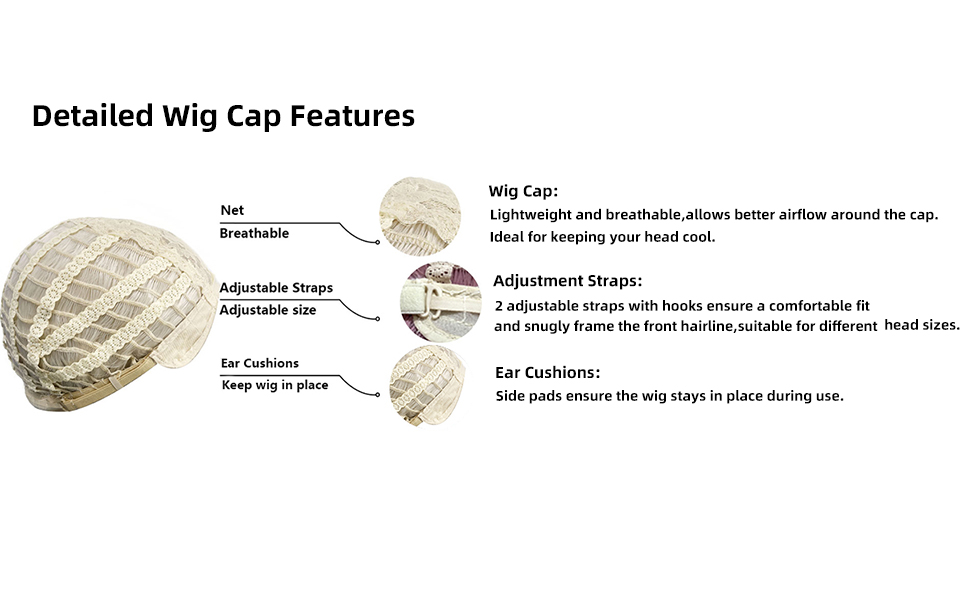 Detailed Wig Cap Features

Net
Breathable

Adjustable Straps
Adjustable size

Ear Cushions
Keep wig in place

Wig Cap:
Lightweight and breathable,allows better airflow around the cap. Ideal for keeping your head cool.

Adjustment Straps:
2 adjustable straps with hooks ensure a comfortable fit and snugly frame the front hairline,suitable for different head sizes.

Ear Cushions:
Side pads ensure the wig stays in place during use.